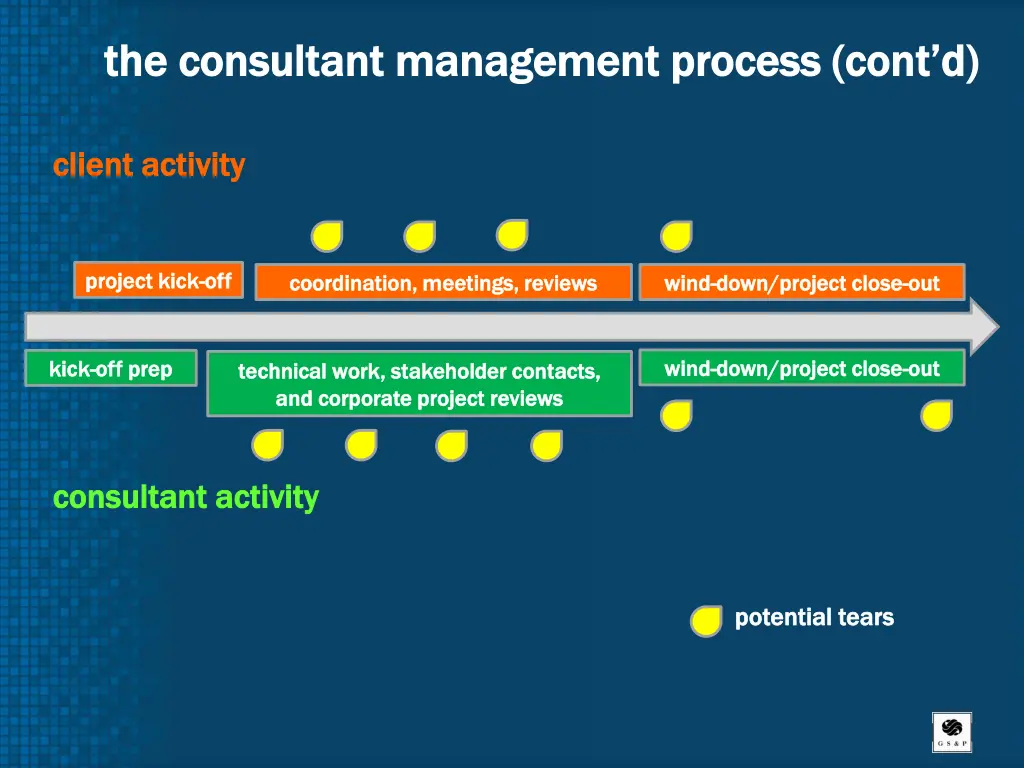 the consultant management process (cont'd)

client activity

project kick-off

coordination, meetings, reviews

wind-down/project close-out

kick-off prep

technical work, stakeholder contacts, and corporate project reviews

wind-down/project close-out

consultant activity

potential tears

G S & P